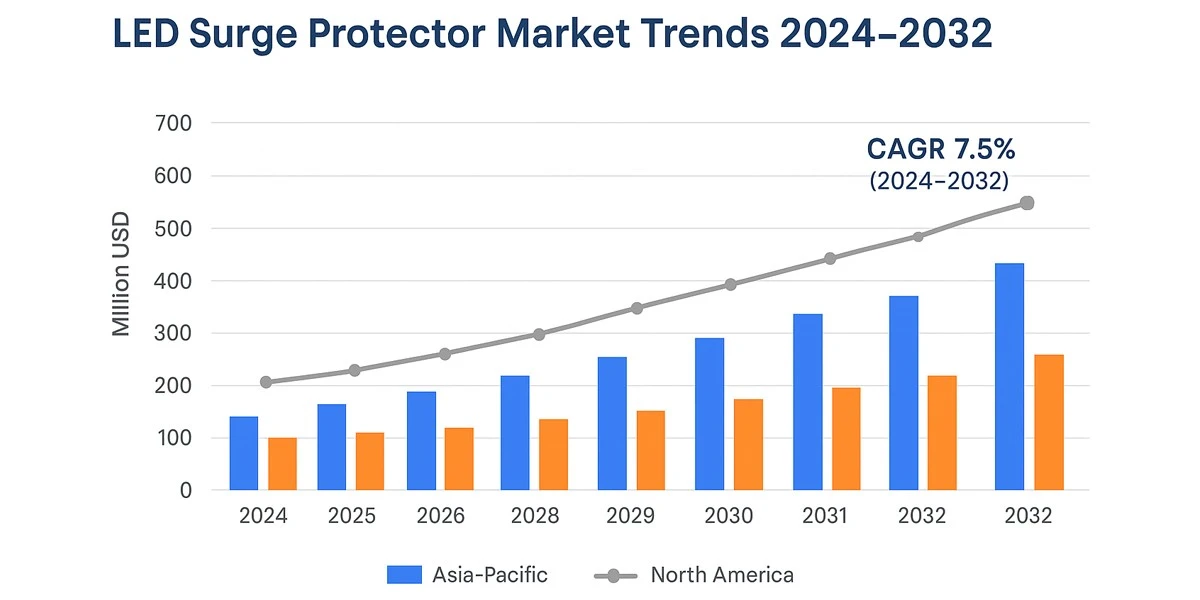 LED Surge Protector Market Trends 2024–2032

CAGR 7.5%
(2024–2032)

Million USD

700
600
500
400
300
200
100
0

2024
2025
2026
2028
2029
2030
2031
2032
2032

Asia-Pacific
North America